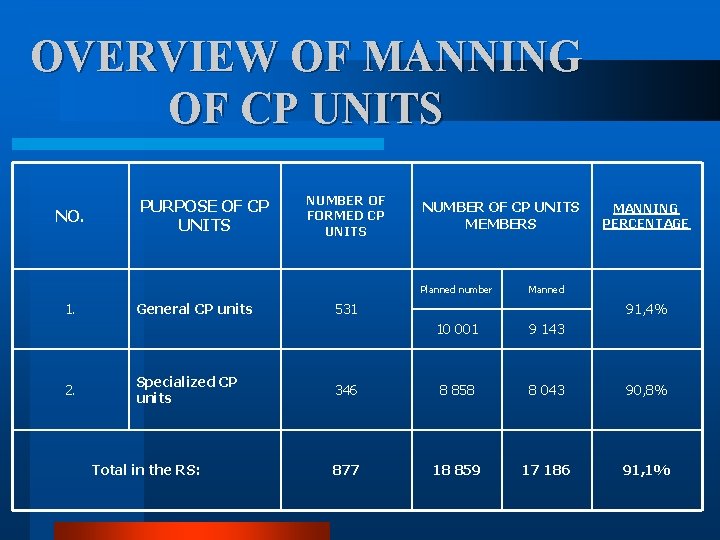 OVERVIEW OF MANNING OF CP UNITS

| NO. | PURPOSE OF CP UNITS | NUMBER OF FORMED CP UNITS | NUMBER OF CP UNITS MEMBERS | | MANNING PERCENTAGE |
|---|---|---|---|---|---|
| | | | Planned number | Manned | |
| 1. | General CP units | 531 | 10 001 | 9 143 | 91,4% |
| 2. | Specialized CP units | 346 | 8 858 | 8 043 | 90,8% |
| Total in the RS: | | 877 | 18 859 | 17 186 | 91,1% |